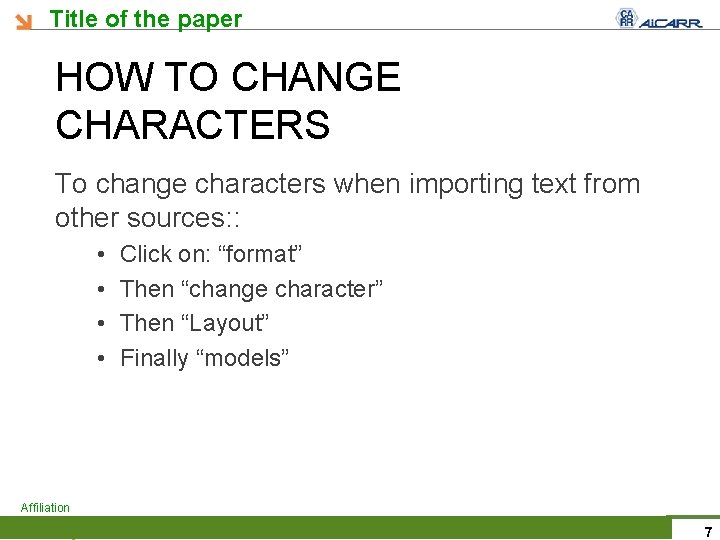 Title of the paper

AiCARR

HOW TO CHANGE CHARACTERS

To change characters when importing text from other sources::

• Click on: "format"
• Then "change character"
• Then "Layout"
• Finally "models"

Affiliation

7